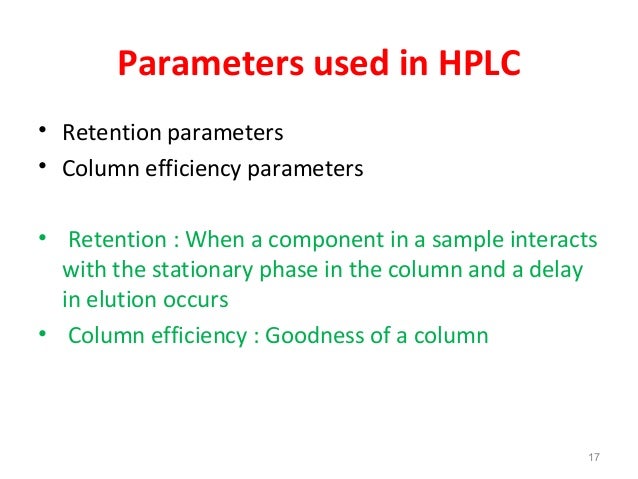 Parameters used in HPLC

• Retention parameters
• Column efficiency parameters

• Retention : When a component in a sample interacts with the stationary phase in the column and a delay in elution occurs
• Column efficiency : Goodness of a column

17